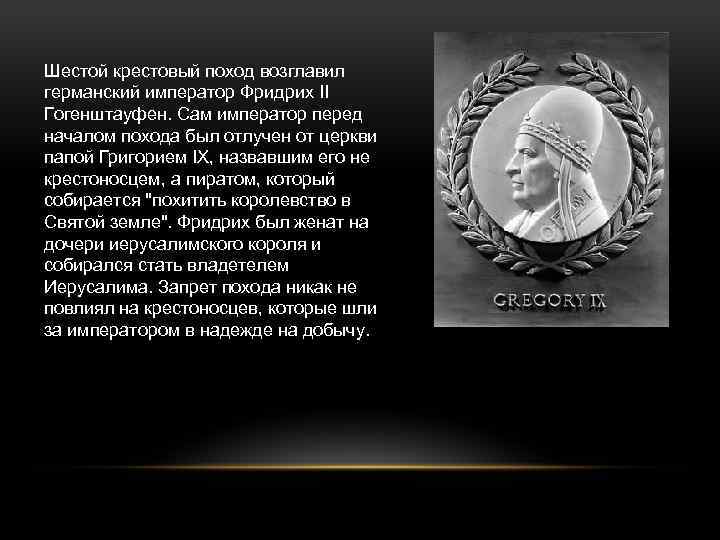 Шестой крестовый поход возглавил германский император Фридрих II Гогенштауфен. Сам император перед началом похода был отлучен от церкви папой Григорием IX, назвавшим его не крестоносцем, а пиратом, который собирается "похитить королевство в Святой земле". Фридрих был женат на дочери иерусалимского короля и собирался стать владетелем Иерусалима. Запрет похода никак не повлиял на крестоносцев, которые шли за императором в надежде на добычу.

GREGORY IX